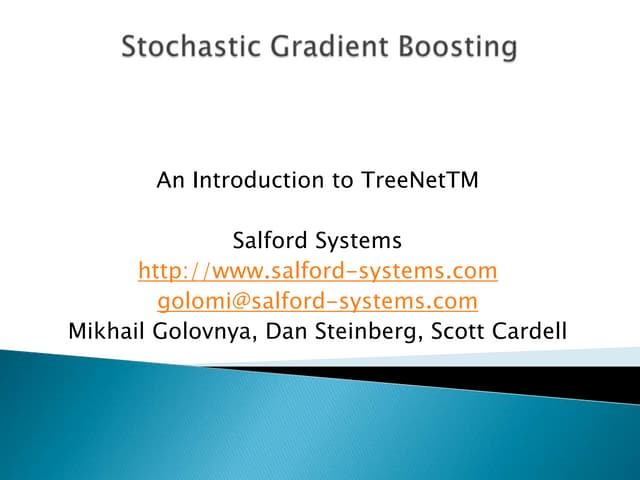 Stochastic Gradient Boosting

An Introduction to TreeNetTM

Salford Systems
http://www.salford-systems.com
golomi@salford-systems.com
Mikhail Golovnya, Dan Steinberg, Scott Cardell